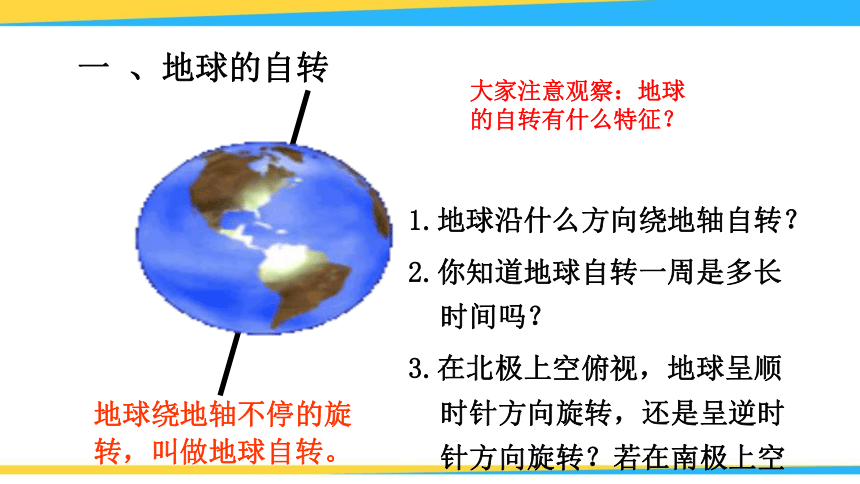 一 、地球的自转

大家注意观察：地球的自转有什么特征？

1.地球沿什么方向绕地轴自转？

2.你知道地球自转一周是多长时间吗？

3.在北极上空俯视，地球呈顺时针方向旋转，还是呈逆时针方向旋转？若在南极上空

地球绕地轴不停的旋转，叫做地球自转。